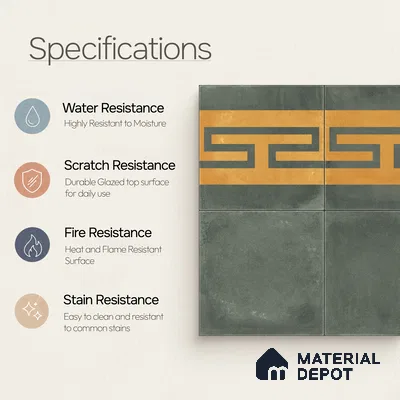 Specifications

Water Resistance
Highly Resistant to Moisture

Scratch Resistance
Durable Glazed top surface for daily use

Fire Resistance
Heat and Flame Resistant Surface

Stain Resistance
Easy to clean and resistant to common stains

MATERIAL DEPOT